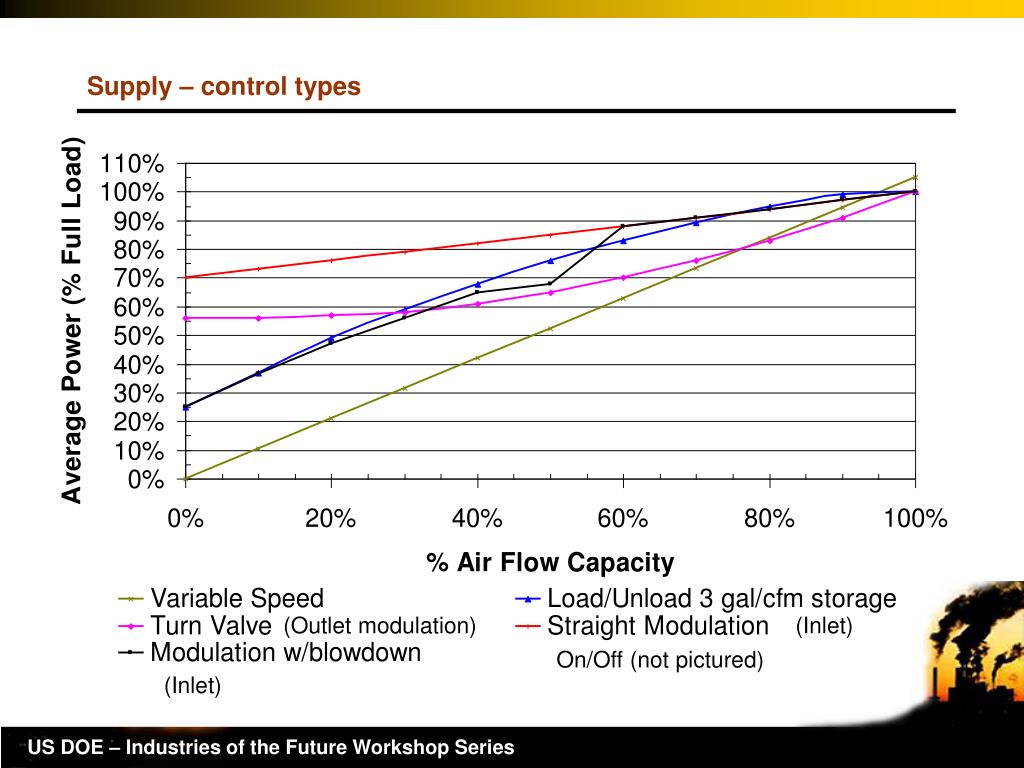 Supply – control types

Average Power (% Full Load)

110%
100%
90%
80%
70%
60%
50%
40%
30%
20%
10%
0%

0%
20%
40%
60%
80%
100%

% Air Flow Capacity

Variable Speed
Turn Valve (Outlet modulation)
Modulation w/blowdown
(Inlet)

Load/Unload 3 gal/cfm storage
Straight Modulation (Inlet)
On/Off (not pictured)

US DOE – Industries of the Future Workshop Series